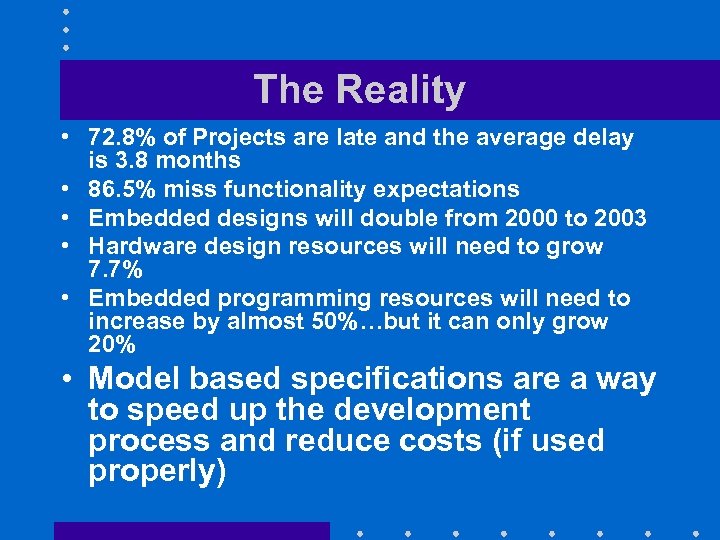 The Reality

• 72.8% of Projects are late and the average delay is 3.8 months
• 86.5% miss functionality expectations
• Embedded designs will double from 2000 to 2003
• Hardware design resources will need to grow 7.7%
• Embedded programming resources will need to increase by almost 50%…but it can only grow 20%
• Model based specifications are a way to speed up the development process and reduce costs (if used properly)